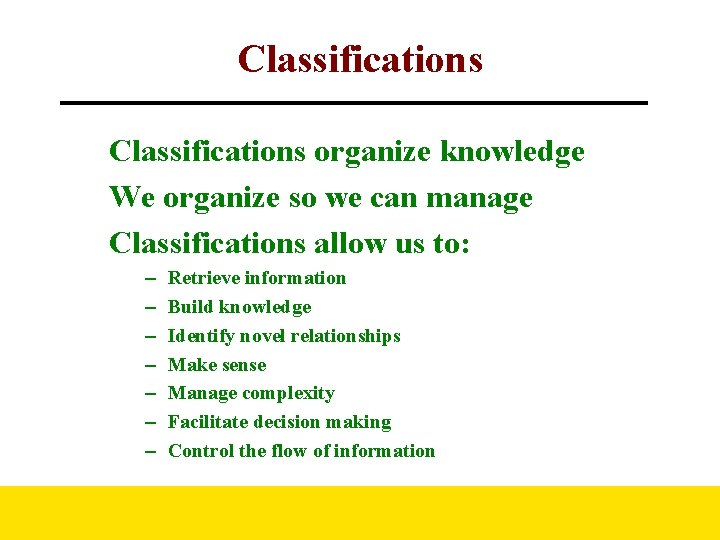 Classifications

Classifications organize knowledge

We organize so we can manage

Classifications allow us to:

– Retrieve information
– Build knowledge
– Identify novel relationships
– Make sense
– Manage complexity
– Facilitate decision making
– Control the flow of information